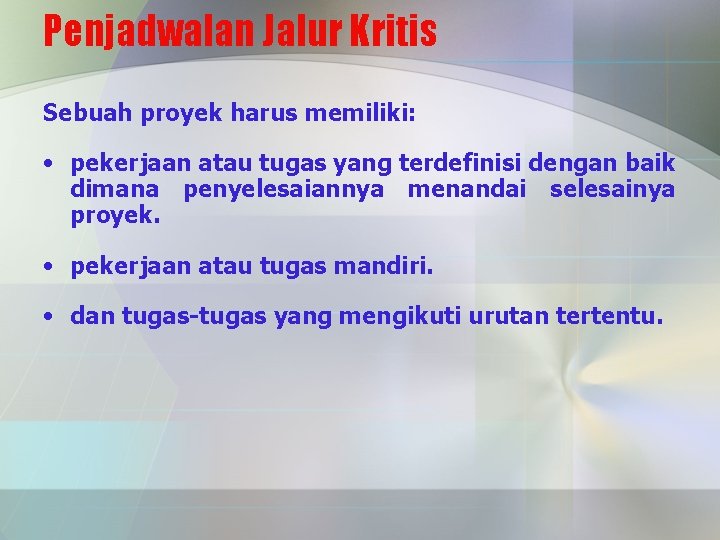 Penjadwalan Jalur Kritis

Sebuah proyek harus memiliki:

• pekerjaan atau tugas yang terdefinisi dengan baik dimana penyelesaiannya menandai selesainya proyek.

• pekerjaan atau tugas mandiri.

• dan tugas-tugas yang mengikuti urutan tertentu.